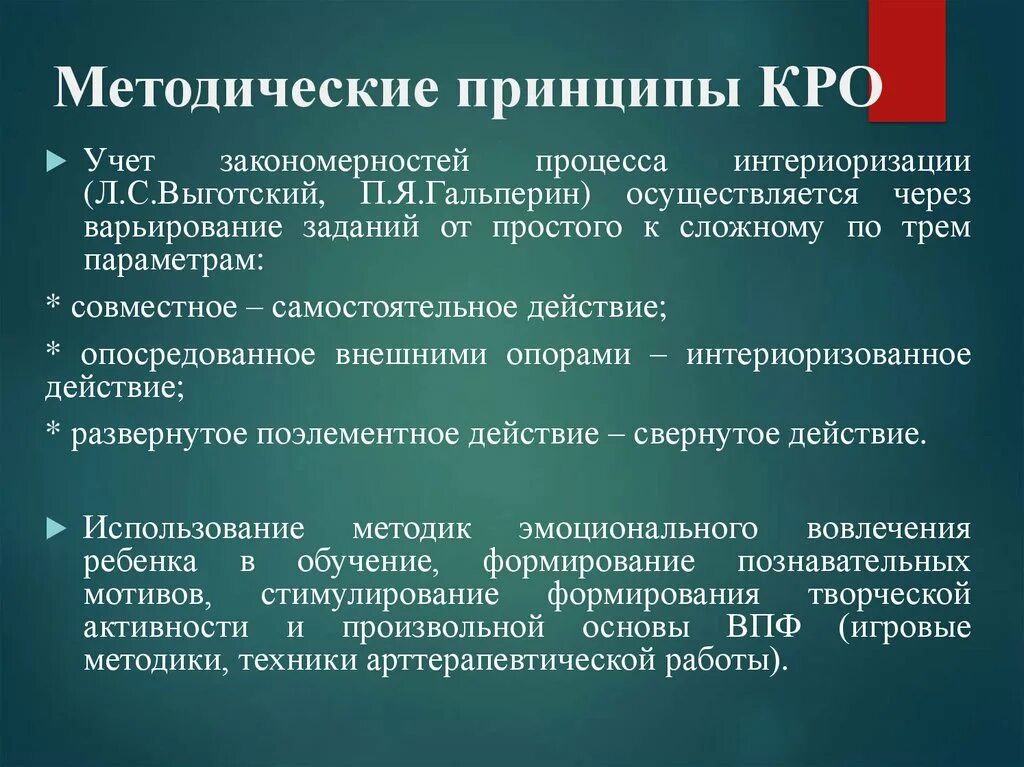 Методические принципы КРО

Учет закономерностей процесса интериоризации (Л.С.Выготский, П.Я.Гальперин) осуществляется через варьирование заданий от простого к сложному по трем параметрам:

* совместное – самостоятельное действие;

* опосредованное внешними опорами – интериоризованное действие;

* развернутое поэлементное действие – свернутое действие.

Использование методик эмоционального вовлечения ребенка в обучение, формирование познавательных мотивов, стимулирование формирования творческой активности и произвольной основы ВПФ (игровые методики, техники арттерапевтической работы).